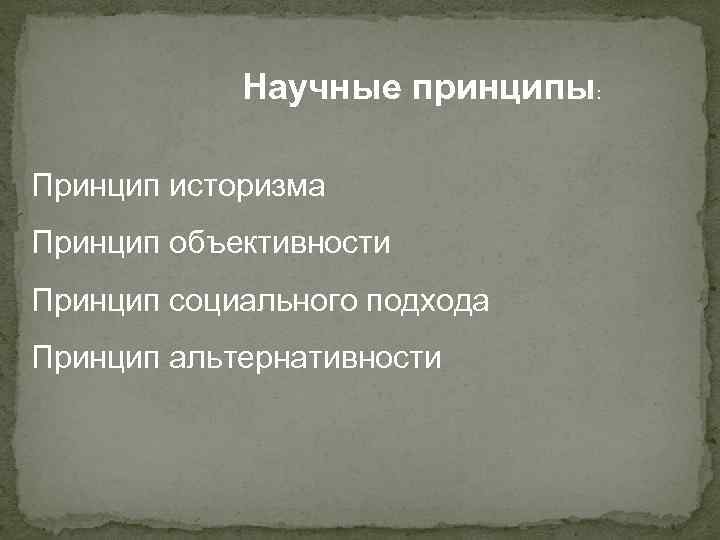 Научные принципы:

Принцип историзма

Принцип объективности

Принцип социального подхода

Принцип альтернативности